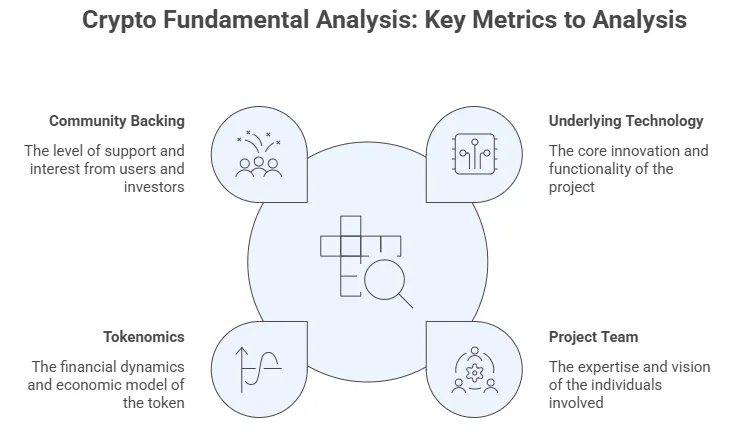 Crypto Fundamental Analysis: Key Metrics to Analysis

Community Backing

The level of support and interest from users and investors

Underlying Technology

The core innovation and functionality of the project

Tokenomics

The financial dynamics and economic model of the token

Project Team

The expertise and vision of the individuals involved